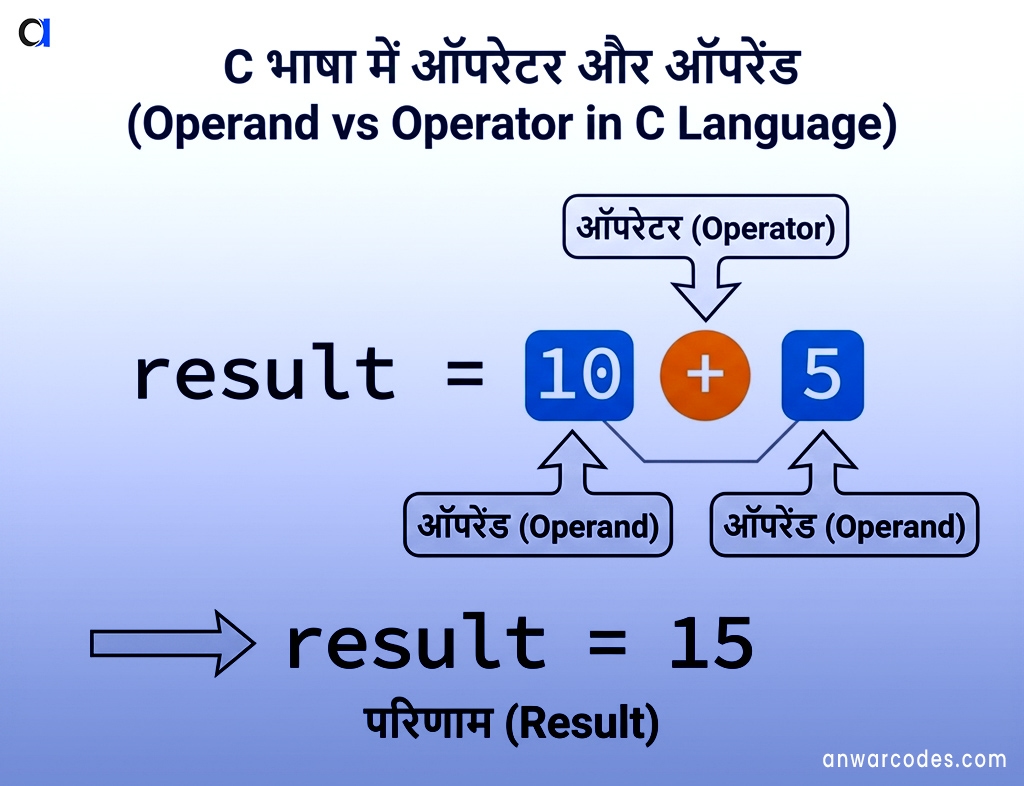 C भाषा में ऑपरेटर और ऑपरेंड
(Operand vs Operator in C Language)

ऑपरेटर (Operator)

result = 10 + 5

ऑपरेंड (Operand)

ऑपरेंड (Operand)

result = 15

परिणाम (Result)

anwarcodes.com